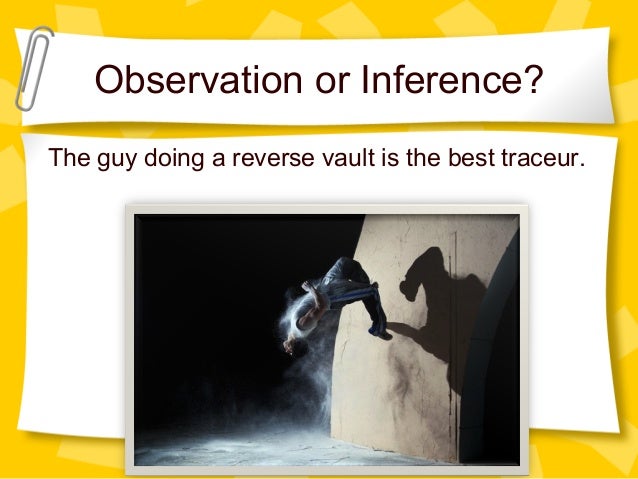 Observation or Inference?

The guy doing a reverse vault is the best traceur.